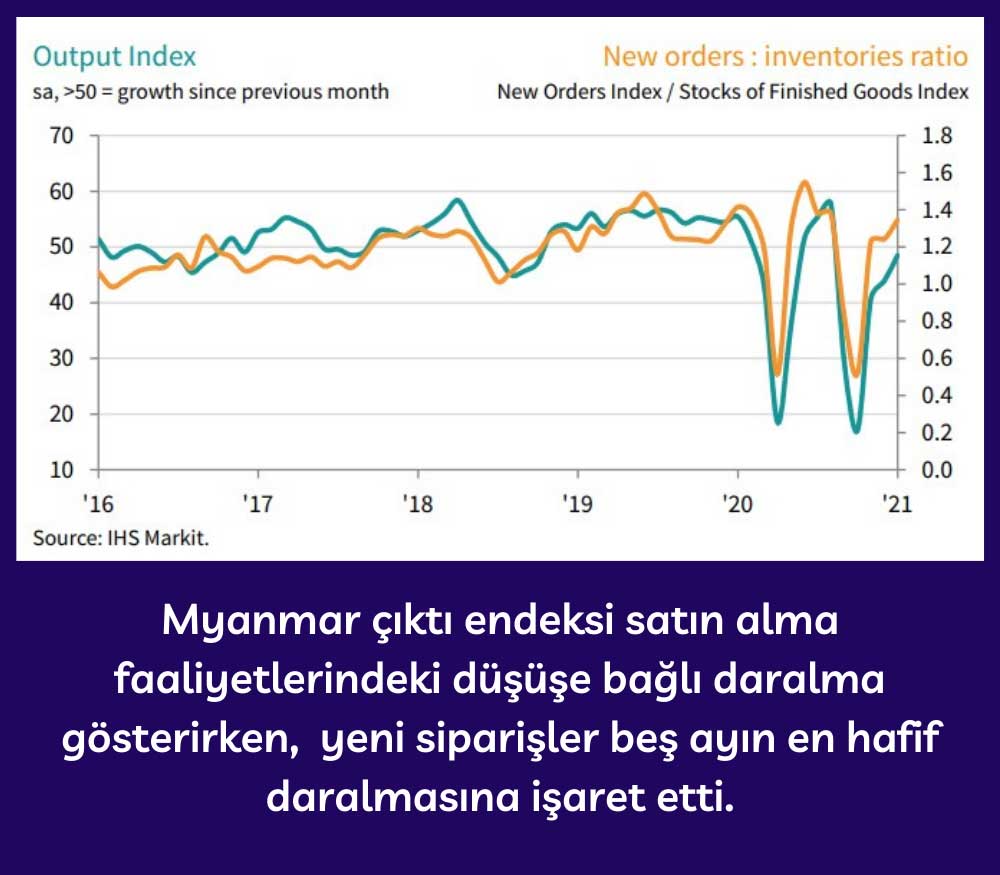 Output Index
sa, >50 = growth since previous month

New orders : inventories ratio
New Orders Index / Stocks of Finished Goods Index

70
60
50
40
30
20
10

1.8
1.6
1.4
1.2
1.0
0.8
0.6
0.4
0.2
0.0

'16 '17 '18 '19 '20 '21

Source: IHS Markit.

Myanmar çıktı endeksi satın alma faaliyetlerindeki düşüşe bağlı daralma gösterirken, yeni siparişler beş ayın en hafif daralmasına işaret etti.